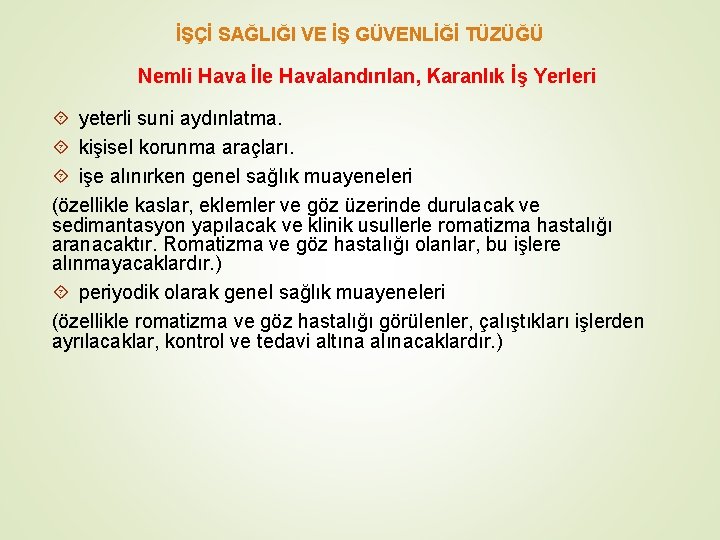 İŞÇİ SAĞLIĞI VE İŞ GÜVENLİĞİ TÜZÜĞÜ

Nemli Hava İle Havalandırılan, Karanlık İş Yerleri

yeterli suni aydınlatma.

kişisel korunma araçları.

işe alınırken genel sağlık muayeneleri

(özellikle kaslar, eklemler ve göz üzerinde durulacak ve sedimantasyon yapılacak ve klinik usullerle romatizma hastalığı aranacaktır. Romatizma ve göz hastalığı olanlar, bu işlere alınmayacaklardır.)

periyodik olarak genel sağlık muayeneleri

(özellikle romatizma ve göz hastalığı görülenler, çalıştıkları işlerden ayrılacaklar, kontrol ve tedavi altına alınacaklardır.)